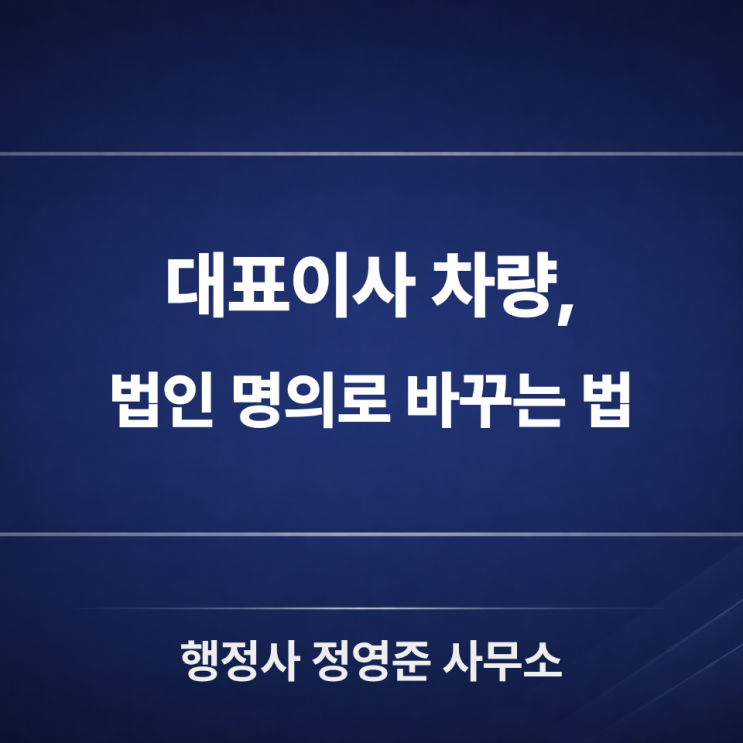 대표이사 차량,
법인 명의로 바꾸는 법

행정사 정영준 사무소